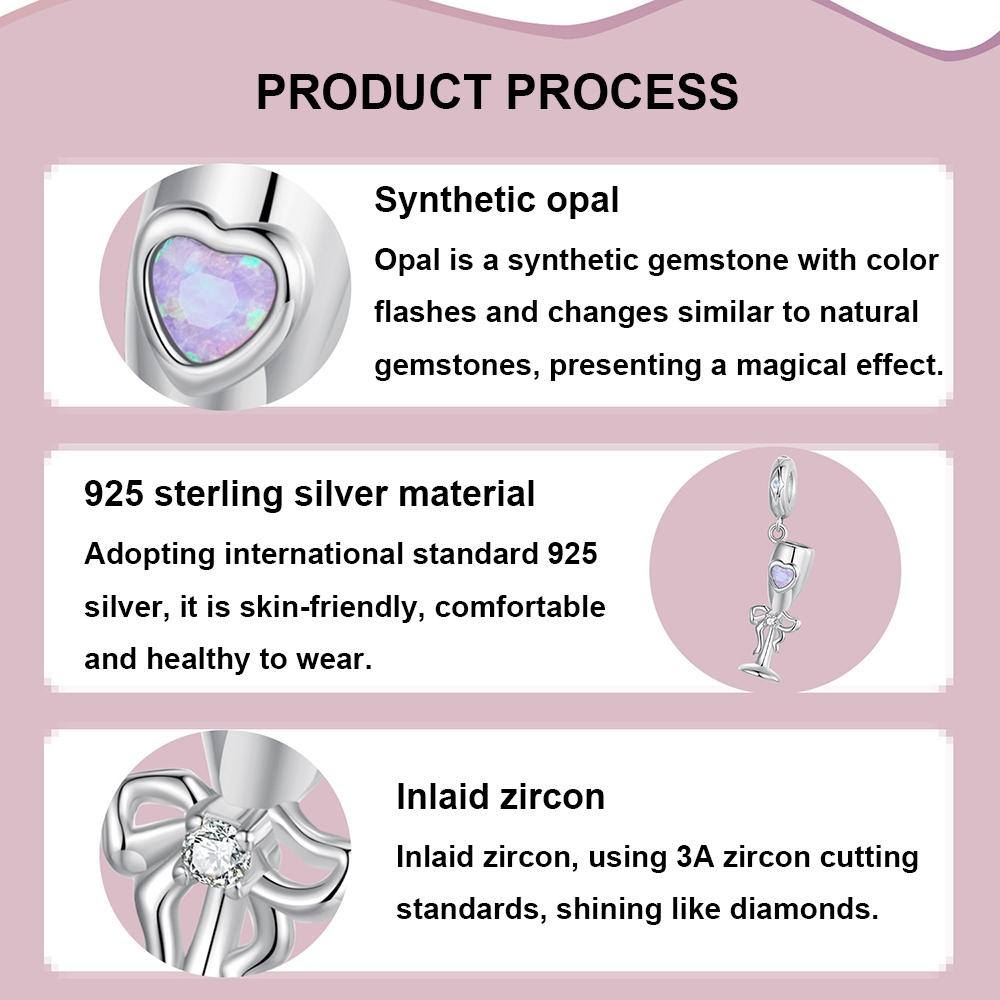 PRODUCT PROCESS

Synthetic opal

Opal is a synthetic gemstone with color flashes and changes similar to natural gemstones, presenting a magical effect.

925 sterling silver material

Adopting international standard 925 silver, it is skin-friendly, comfortable and healthy to wear.

Inlaid zircon

Inlaid zircon, using 3A zircon cutting standards, shining like diamonds.